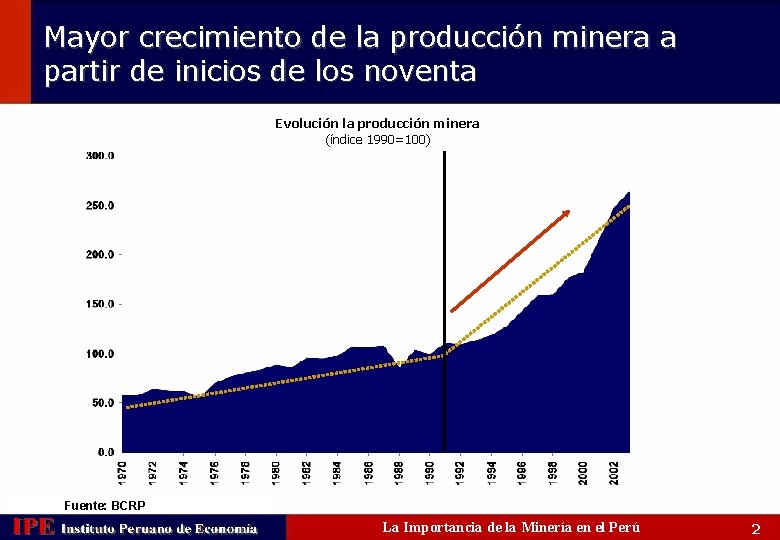 Mayor crecimiento de la producción minera a partir de inicios de los noventa

Evolución la producción minera
(índice 1990=100)

300.0
250.0
200.0
150.0
100.0
50.0
0.0

1970
1972
1974
1976
1978
1980
1982
1984
1986
1988
1990
1992
1994
1996
1998
2000
2002

Fuente: BCRP

IPE Instituto Peruano de Economía

La Importancia de la Minería en el Perú

2